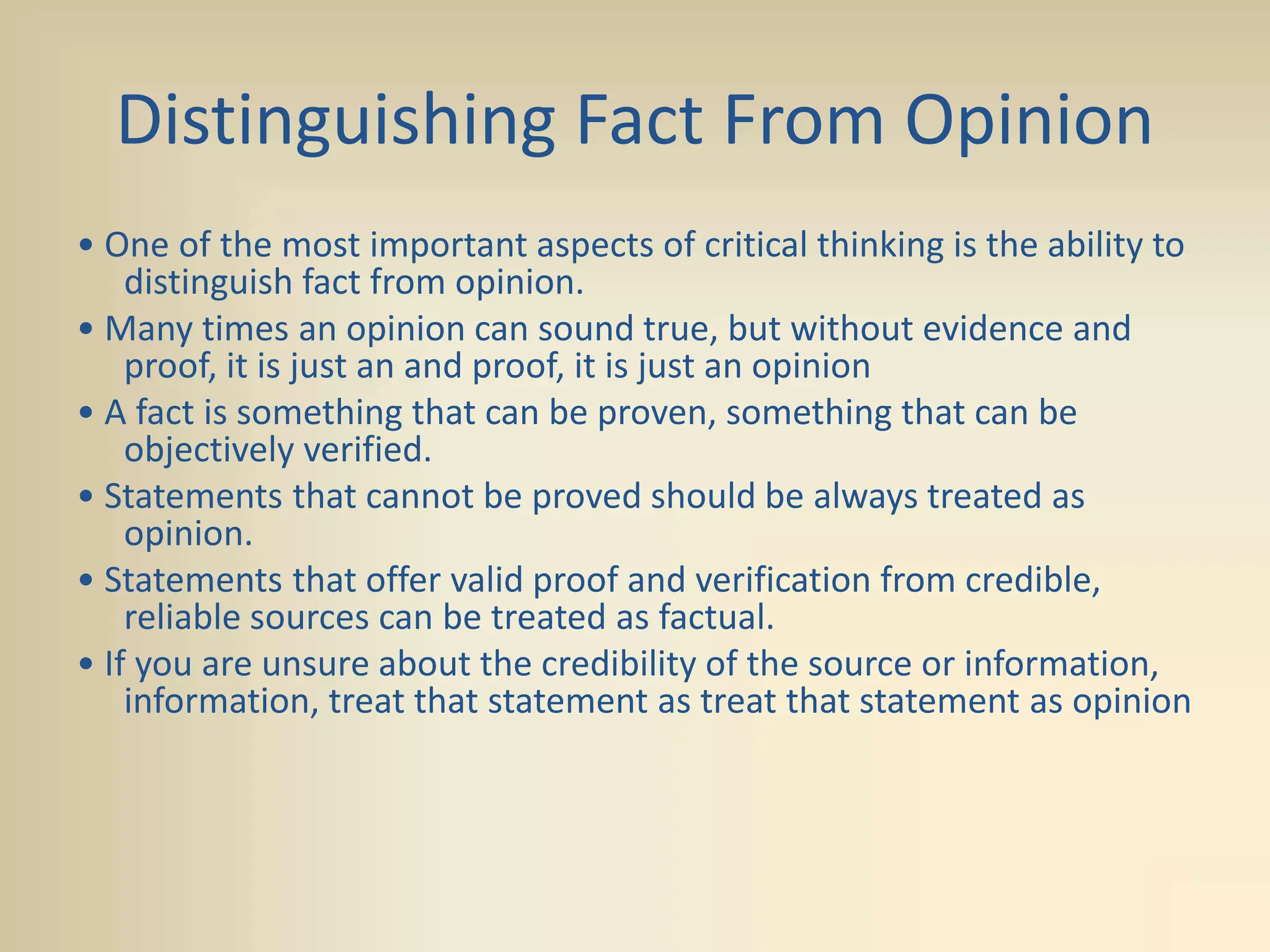 Distinguishing Fact From Opinion

• One of the most important aspects of critical thinking is the ability to distinguish fact from opinion.
• Many times an opinion can sound true, but without evidence and proof, it is just an and proof, it is just an opinion
• A fact is something that can be proven, something that can be objectively verified.
• Statements that cannot be proved should be always treated as opinion.
• Statements that offer valid proof and verification from credible, reliable sources can be treated as factual.
• If you are unsure about the credibility of the source or information, information, treat that statement as treat that statement as opinion